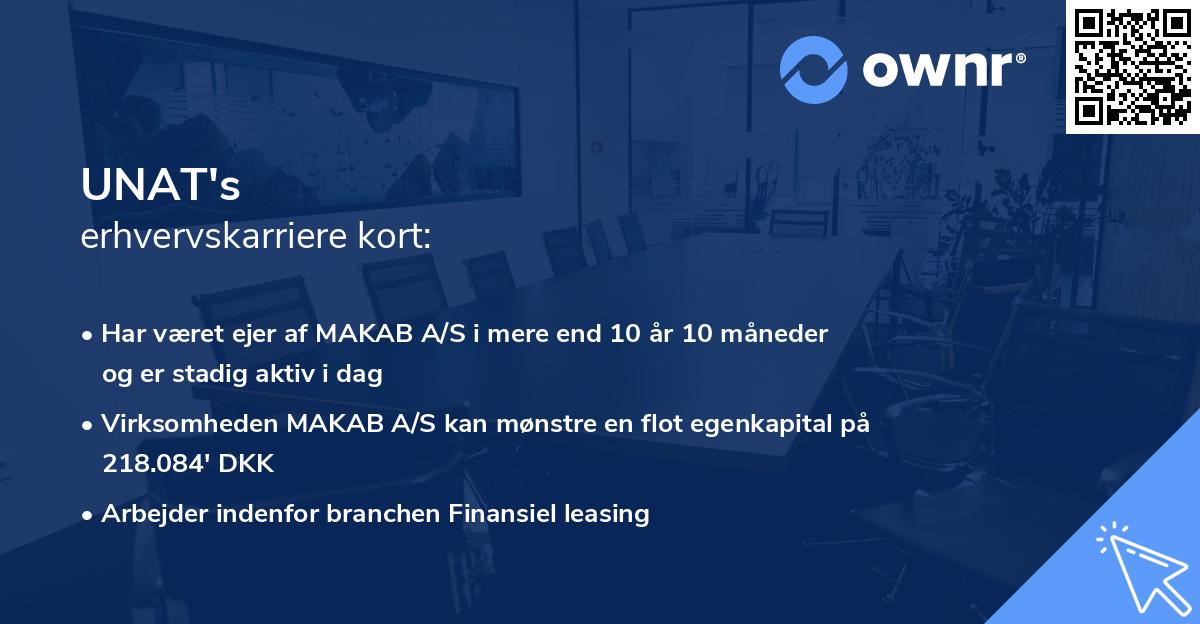 ownr®

UNAT's
erhvervskarriere kort:

• Har været ejer af MAKAB A/S i mere end 10 år 10 måneder og er stadig aktiv i dag

• Virksomheden MAKAB A/S kan mønstre en flot egenkapital på 218.084' DKK

• Arbejder indenfor branchen Finansiel leasing